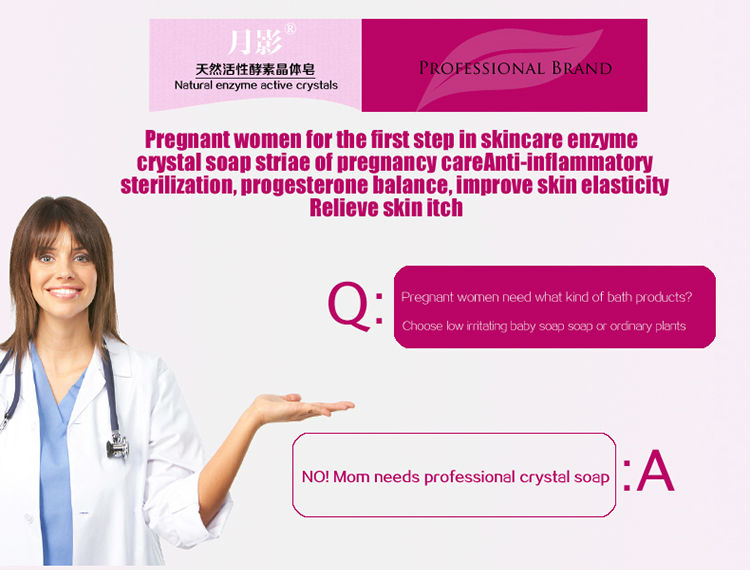 月影®
天然活性酵素晶体皂
Natural enzyme active crystals

PROFESSIONAL BRAND

Pregnant women for the first step in skincare enzyme crystal soap striae of pregnancy careAnti-inflammatory sterilization, progesterone balance, improve skin elasticity Relieve skin itch

Q:
Pregnant women need what kind of bath products?
Choose low irritating baby soap soap or ordinary plants

NO! Mom needs professional crystal soap
:A